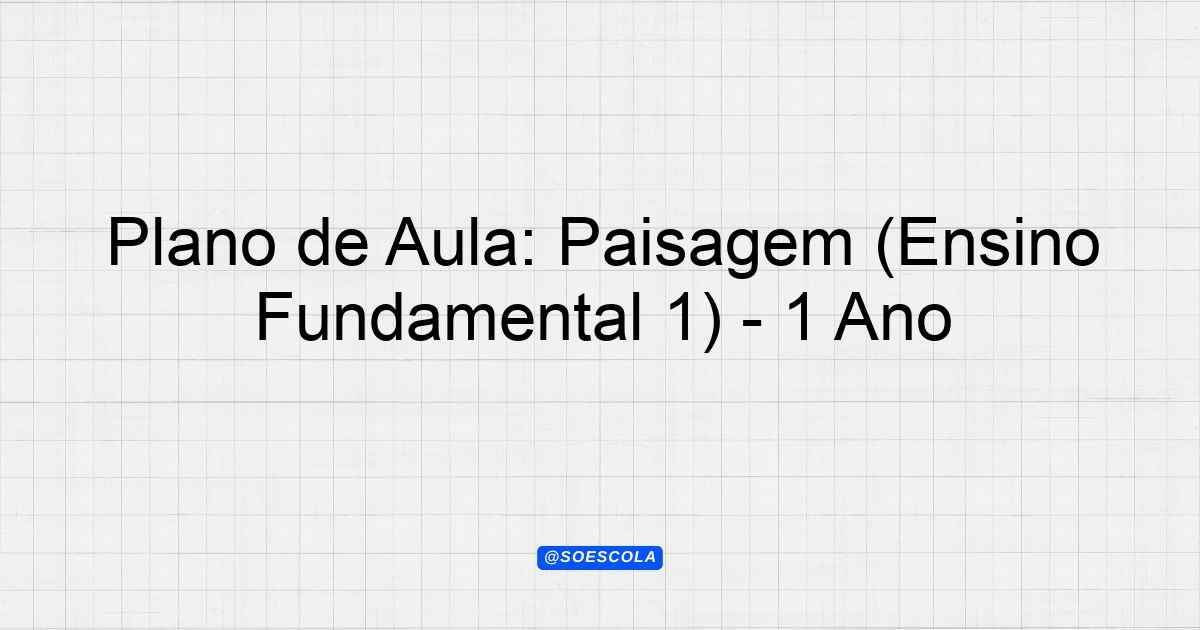 Plano de Aula: Paisagem (Ensino Fundamental 1) - 1 Ano

@SOESCOLA